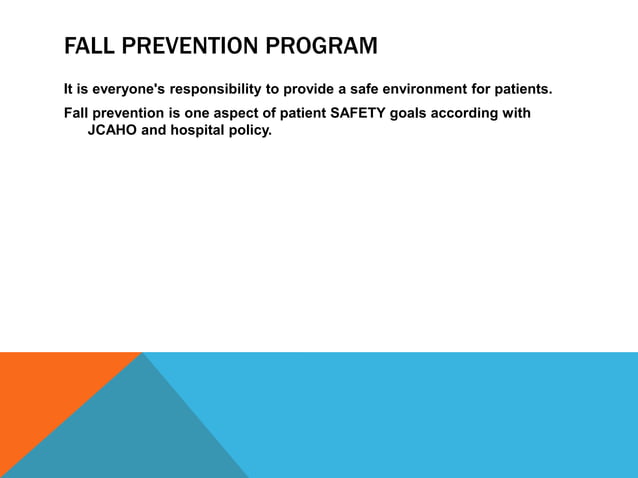 FALL PREVENTION PROGRAM

It is everyone's responsibility to provide a safe environment for patients.

Fall prevention is one aspect of patient SAFETY goals according with JCAHO and hospital policy.